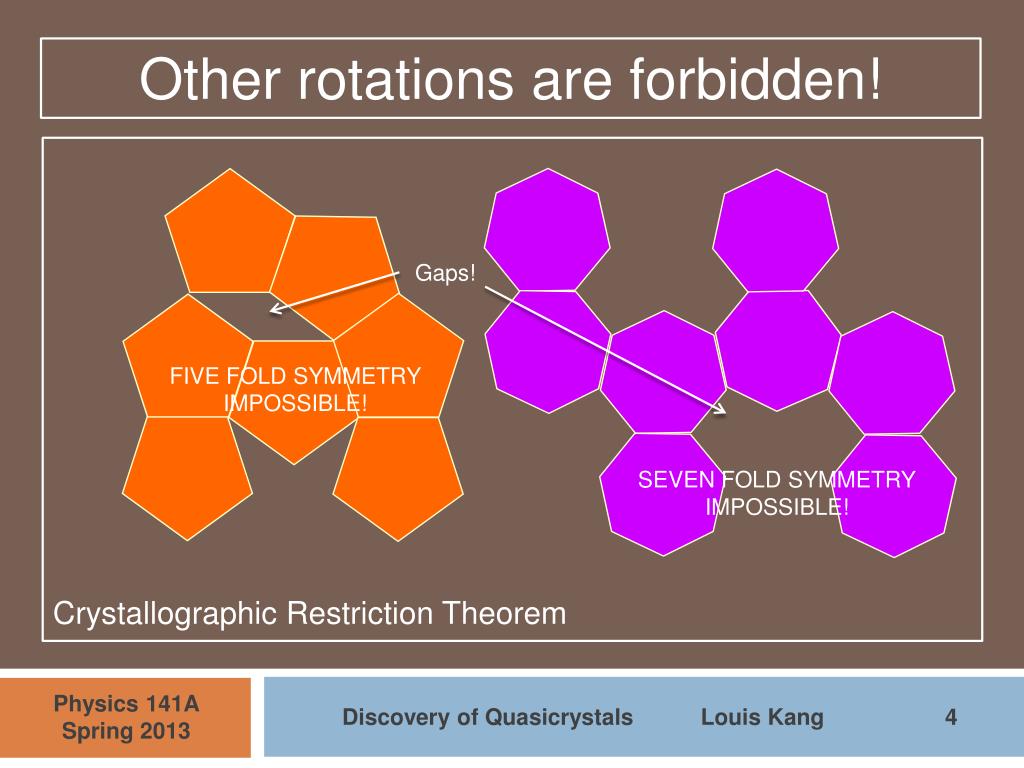 Other rotations are forbidden!

Gaps!

FIVE FOLD SYMMETRY IMPOSSIBLE!

SEVEN FOLD SYMMETRY IMPOSSIBLE!

Crystallographic Restriction Theorem

Physics 141A
Spring 2013

Discovery of Quasicrystals

Louis Kang

4